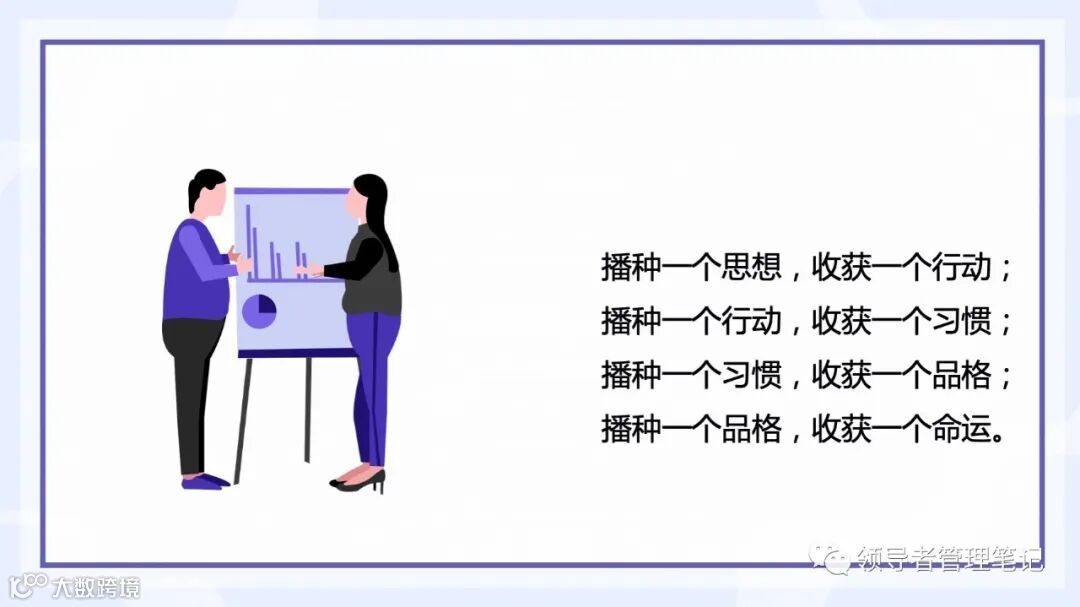 播种一个思想，收获一个行动；
播种一个行动，收获一个习惯；
播种一个习惯，收获一个品格；
播种一个品格，收获一个命运。

领导者管理笔记

大数跨境